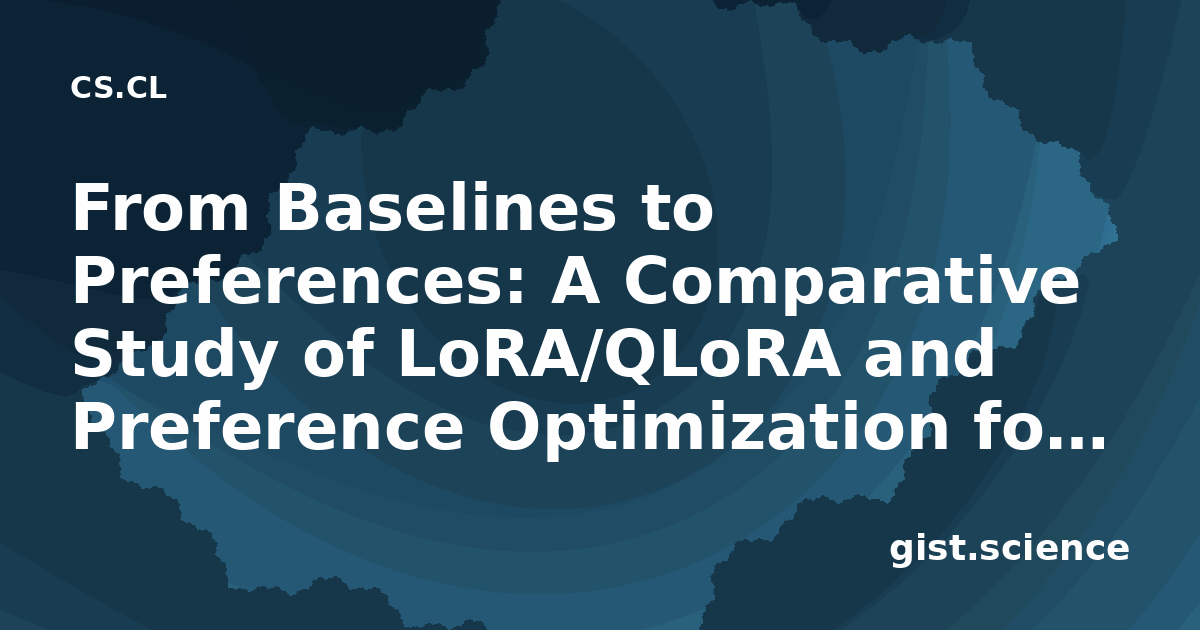 CS.CL

From Baselines to Preferences: A Comparative Study of LoRA/QLoRA and Preference Optimization fo…

gist.science